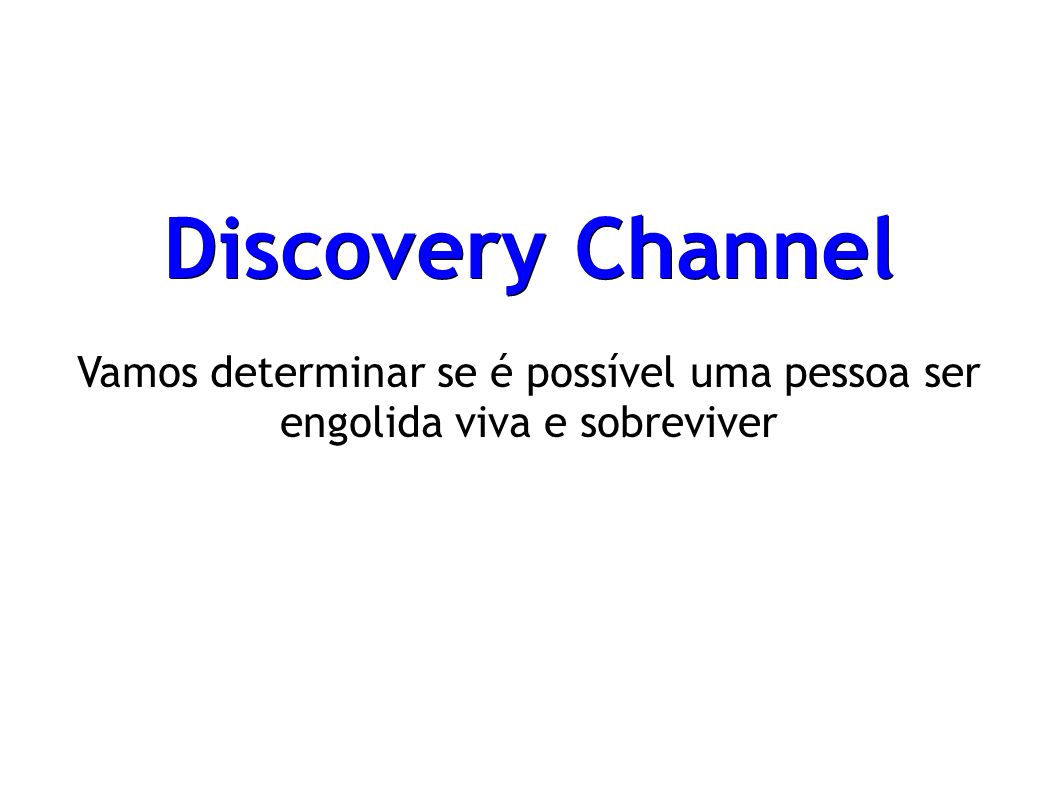 Discovery Channel

Vamos determinar se é possível uma pessoa ser engolida viva e sobreviver